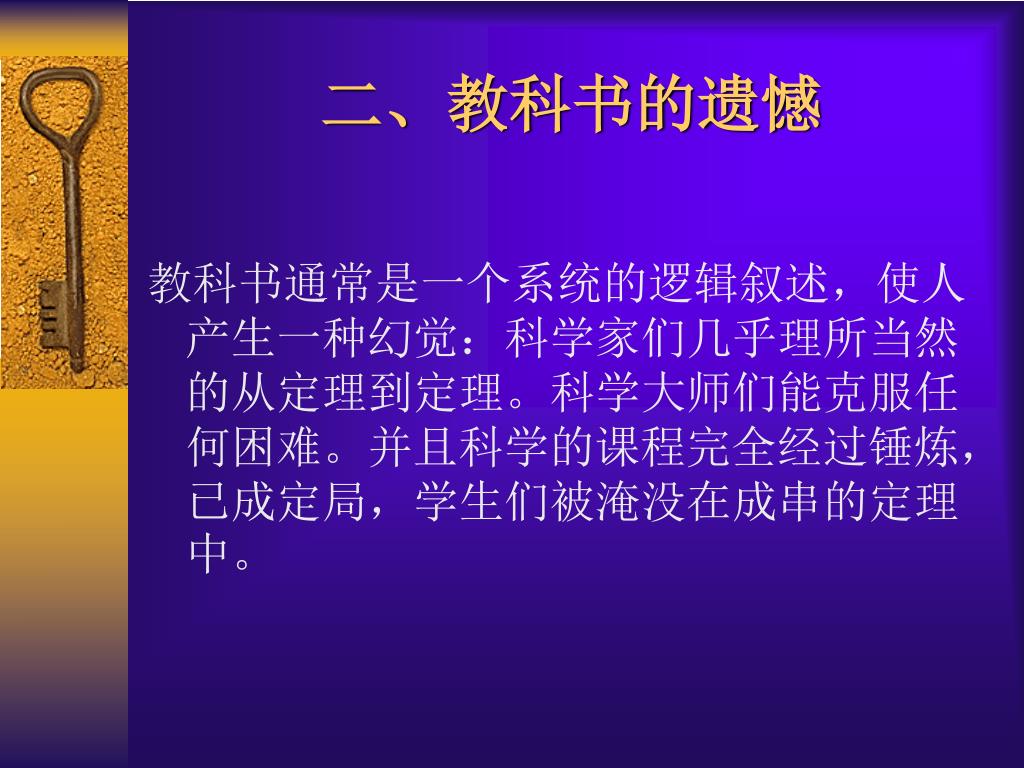 二、教科书的遗憾

教科书通常是一个系统的逻辑叙述，使人产生一种幻觉：科学家们几乎理所当然的从定理到定理。科学大师们能克服任何困难。并且科学的课程完全经过锤炼，已成定局，学生们被淹没在成串的定理中。